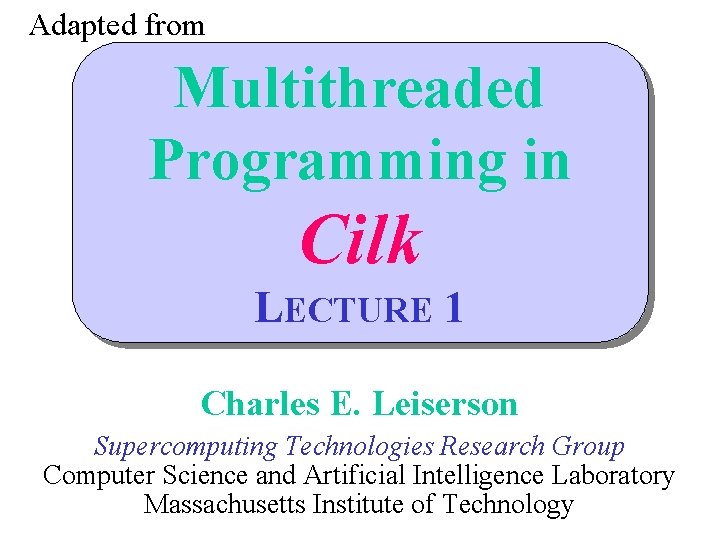 Adapted from

Multithreaded Programming in Cilk

LECTURE 1

Charles E. Leiserson

Supercomputing Technologies Research Group
Computer Science and Artificial Intelligence Laboratory
Massachusetts Institute of Technology